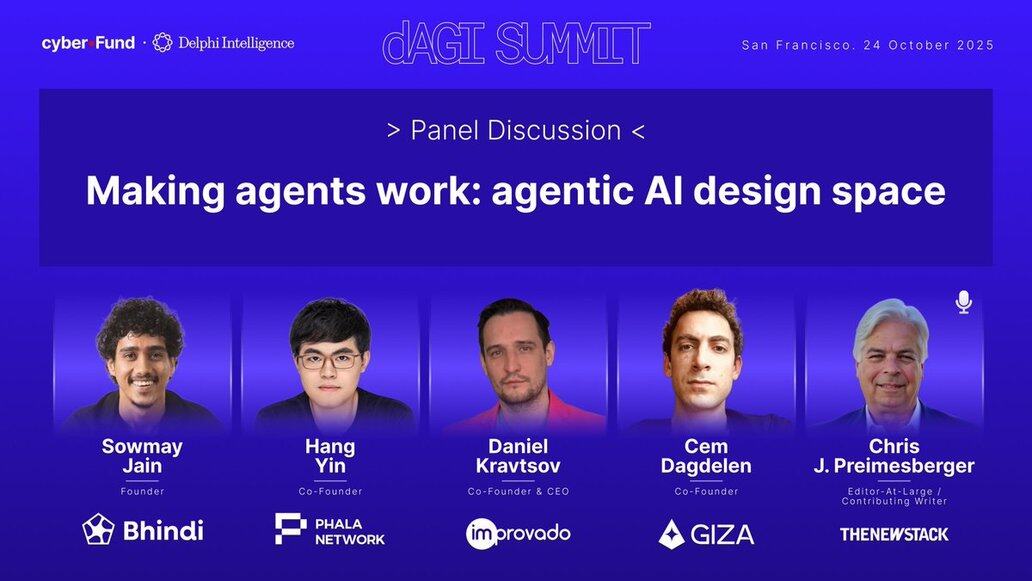 cyber•Fund · Delphi Intelligence

dAGI SUMMIT

San Francisco. 24 October 2025

> Panel Discussion <

Making agents work: agentic AI design space

Sowmay Jain
Founder
Bhindi

Hang Yin
Co-Founder
PHALA NETWORK

Daniel Kravtsov
Co-Founder & CEO
improvado

Cem Dagdelen
Co-Founder
GIZA

Chris J. Preimesberger
Editor-At-Large / Contributing Writer
THENEWSTACK